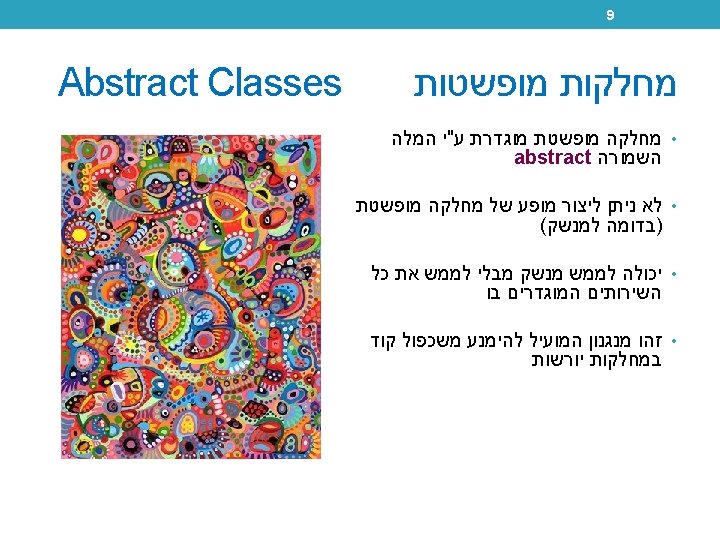 9

מחלקות מופשטות Abstract Classes

• מחלקה מופשטת מוגדרת ע"י המלה השמורה abstract

• לא ניתן ליצור מופע של מחלקה מופשטת (בדומה למנשק)

• יכולה לממש מנשק מבלי לממש את כל השירותים המוגדרים בו

• זהו מנגנון המועיל להימנע משכפול קוד במחלקות יורשות